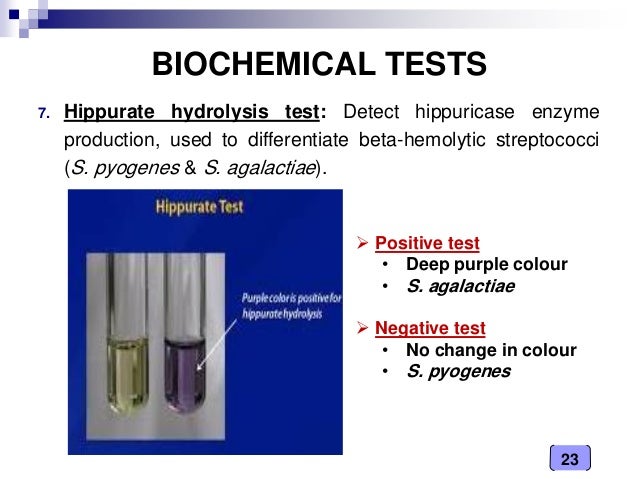 BIOCHEMICAL TESTS

7. Hippurate hydrolysis test: Detect hippuricase enzyme production, used to differentiate beta-hemolytic streptococci (S. pyogenes & S. agalactiae).

Hippurate Test

Purple color is positive for hippurate hydrolysis

➢ Positive test
• Deep purple colour
• S. agalactiae

➢ Negative test
• No change in colour
• S. pyogenes

23